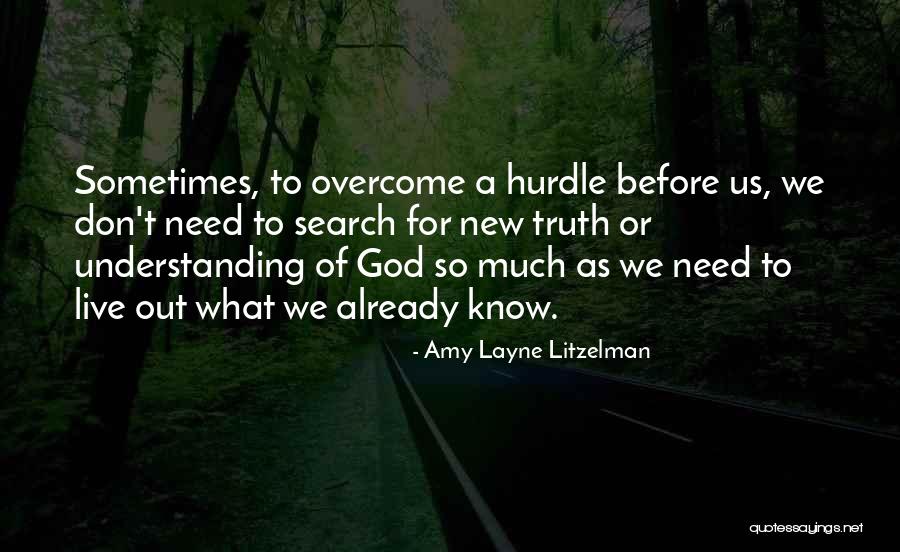 Sometimes, to overcome a hurdle before us, we don't need to search for new truth or understanding of God so much as we need to live out what we already know.

- Amy Layne Litzelman

quotessayings.net